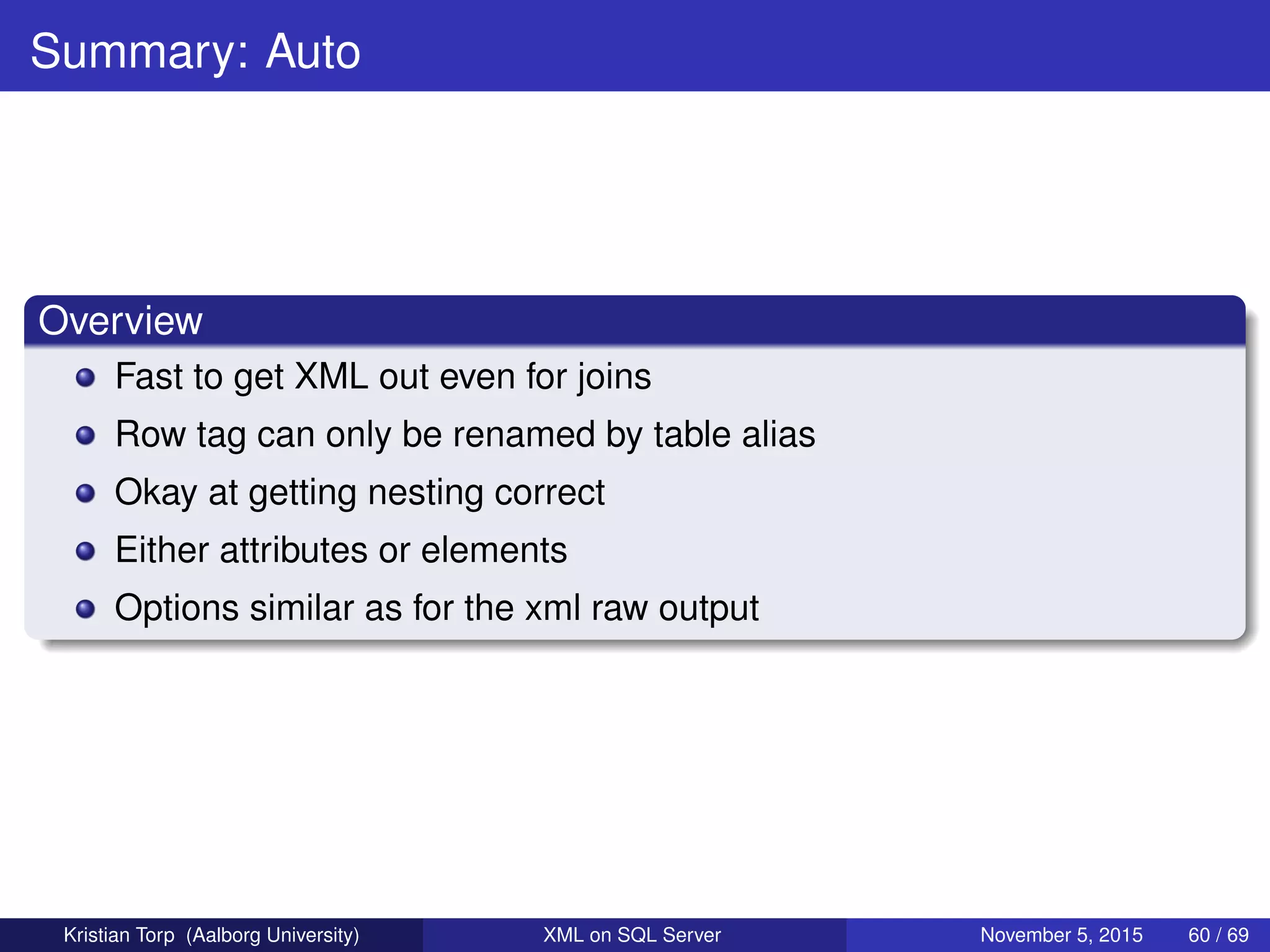 Summary: Auto

Overview

- Fast to get XML out even for joins
- Row tag can only be renamed by table alias
- Okay at getting nesting correct
- Either attributes or elements
- Options similar as for the xml raw output

Kristian Torp (Aalborg University) XML on SQL Server November 5, 2015 60 / 69